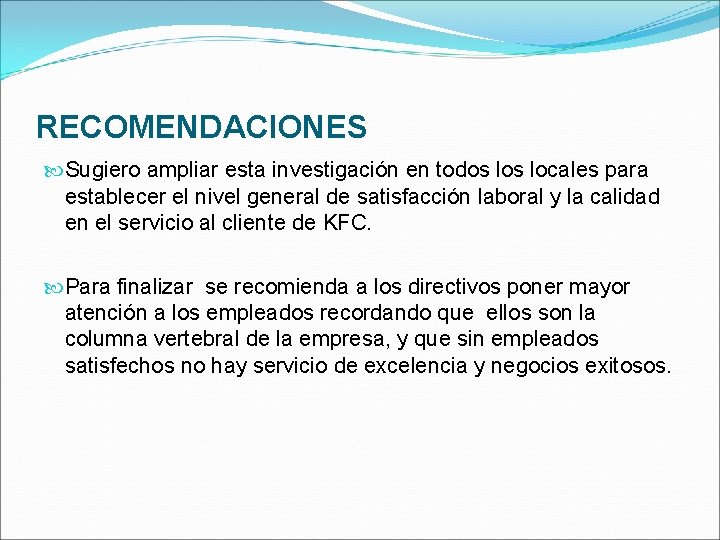 RECOMENDACIONES

Sugiero ampliar esta investigación en todos los locales para establecer el nivel general de satisfacción laboral y la calidad en el servicio al cliente de KFC.

Para finalizar se recomienda a los directivos poner mayor atención a los empleados recordando que ellos son la columna vertebral de la empresa, y que sin empleados satisfechos no hay servicio de excelencia y negocios exitosos.